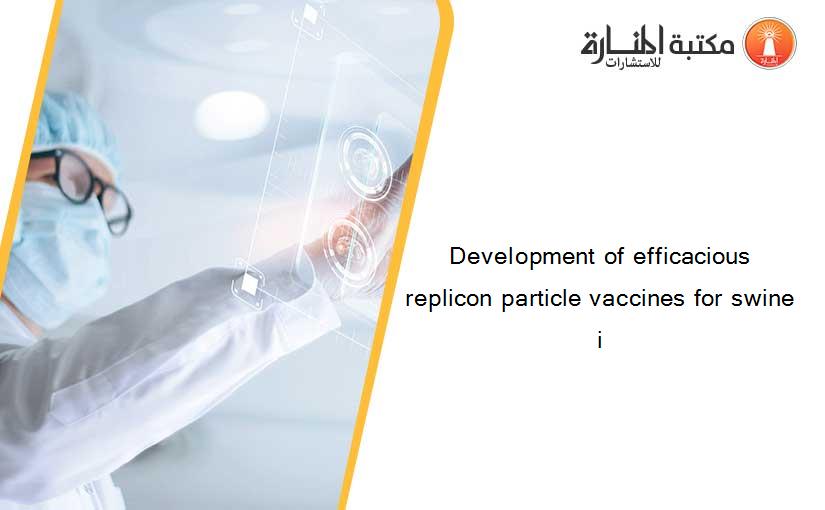 مكتبة المنارة للاستشارات

Development of efficacious replicon particle vaccines for swine i